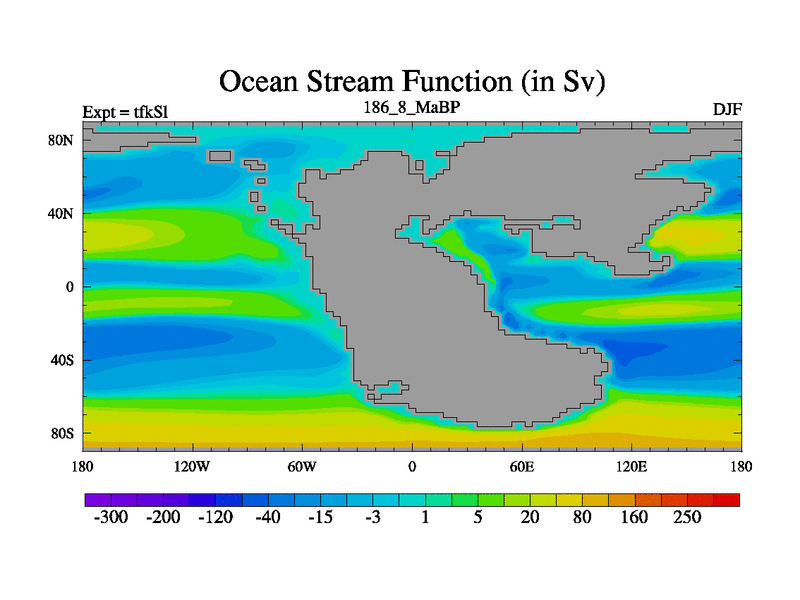 Ocean Stream Function (in Sv)

Expt = tfkSl

186_8_MaBP

DJF

80N

40N

0

40S

80S

180

120W

60W

0

60E

120E

180

-300 -200 -120 -40 -15 -3 1 5 20 80 160 250